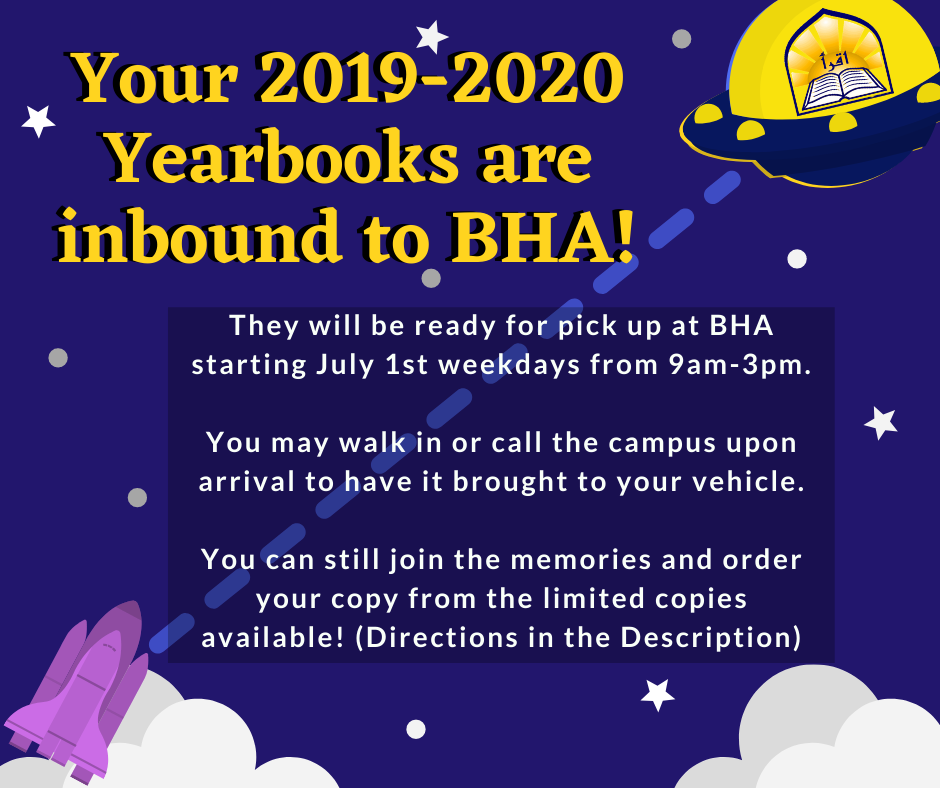 Your 2019-2020 Yearbooks are inbound to BHA!

اقرأ

They will be ready for pick up at BHA starting July 1st weekdays from 9am-3pm.

You may walk in or call the campus upon arrival to have it brought to your vehicle.

You can still join the memories and order your copy from the limited copies available! (Directions in the Description)